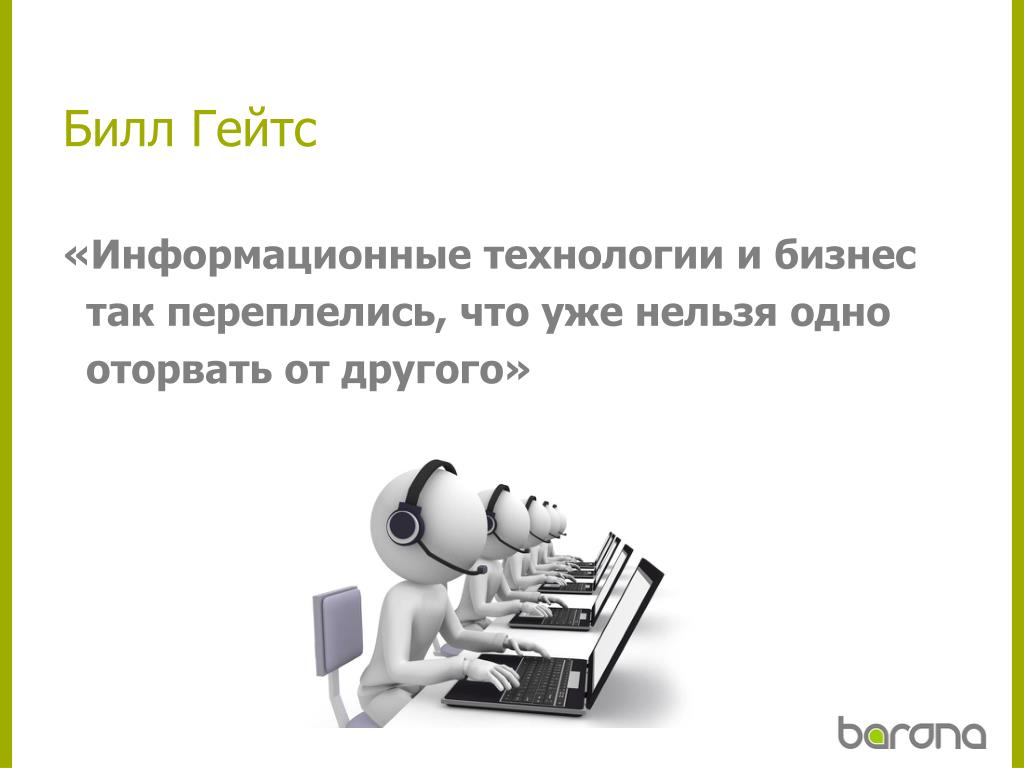 Билл Гейтс

«Информационные технологии и бизнес так переплелись, что уже нельзя одно оторвать от другого»

barona